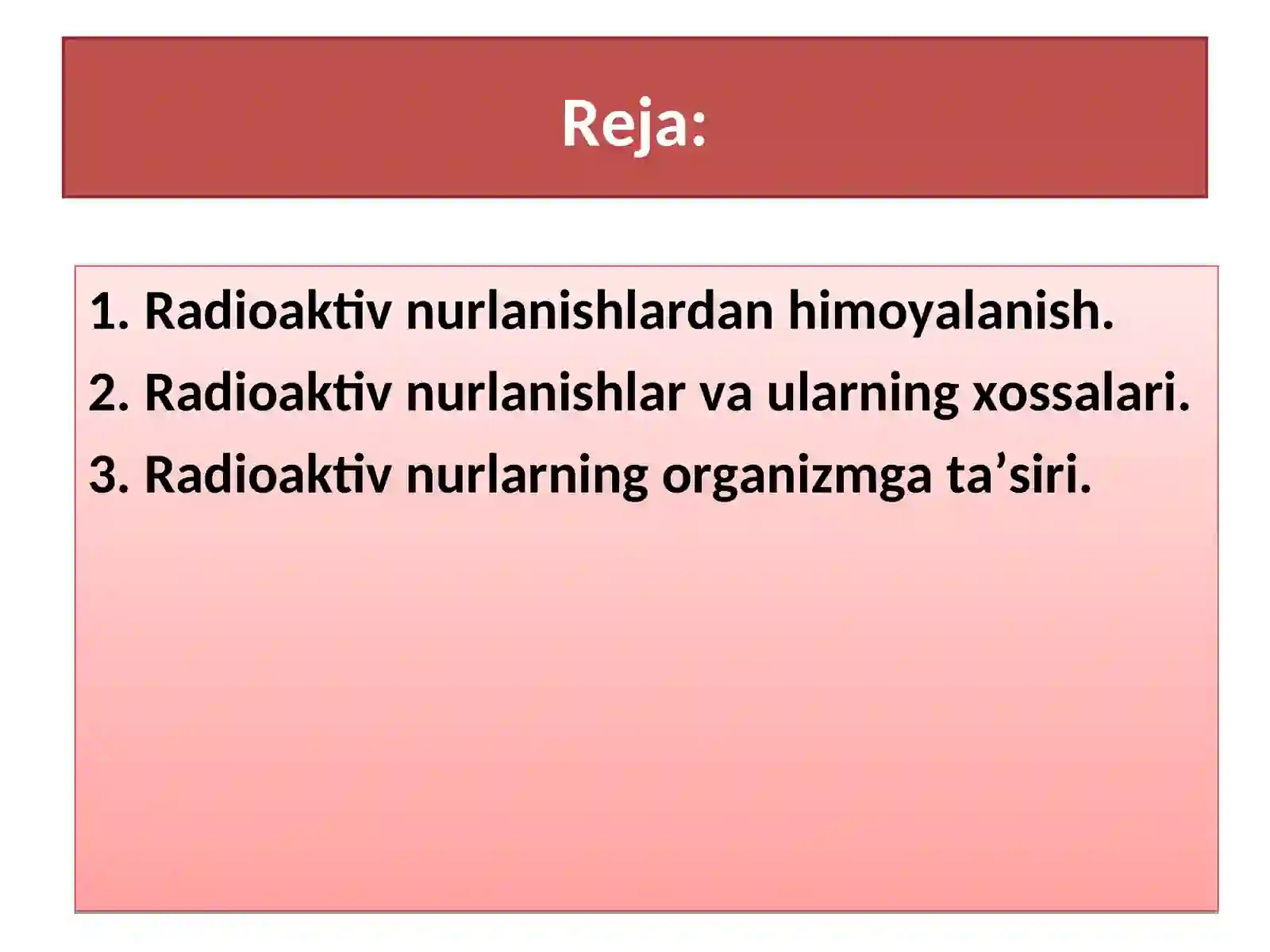 Reja:

1. Radioaktiv nurlanishlardan himoyalanish.
2. Radioaktiv nurlanishlar va ularning xossalari.
3. Radioaktiv nurlarning organizmga ta’siri.